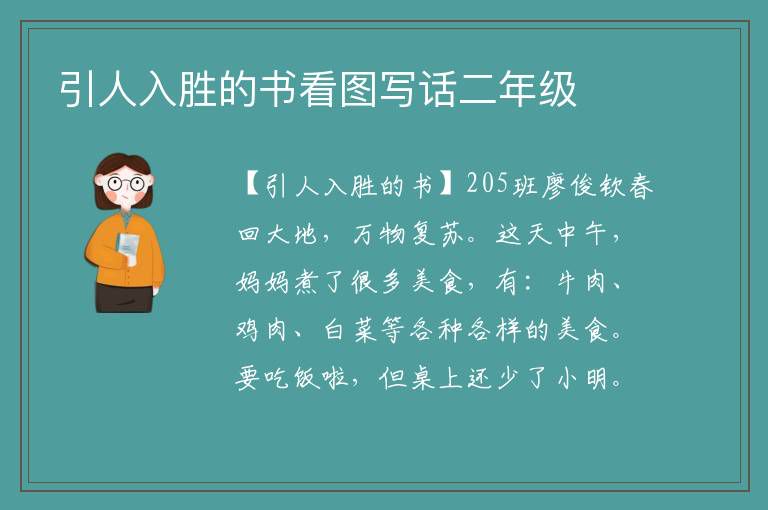 引人入胜的书看图写话二年级

【引人入胜的书】205班廖俊钦春回大地，万物复苏。这天中午，妈妈煮了很多美食，有：牛肉、鸡肉、白菜等各种各样的美食。要吃饭啦，但桌上还少了小明。